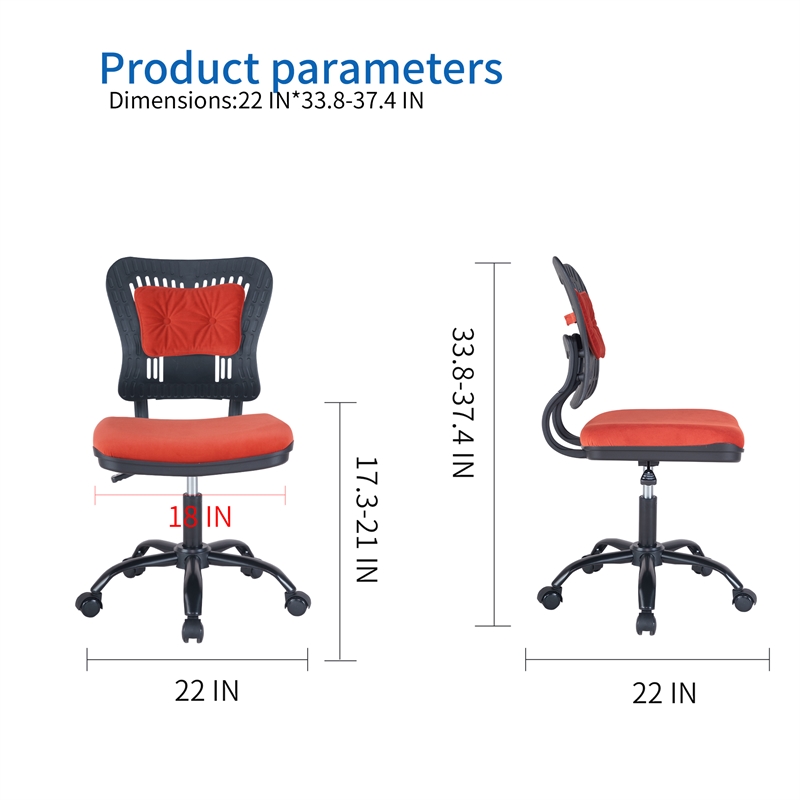 Product parameters
Dimensions:22 IN*33.8-37.4 IN

18 IN
17.3-21 IN
22 IN

33.8-37.4 IN
22 IN